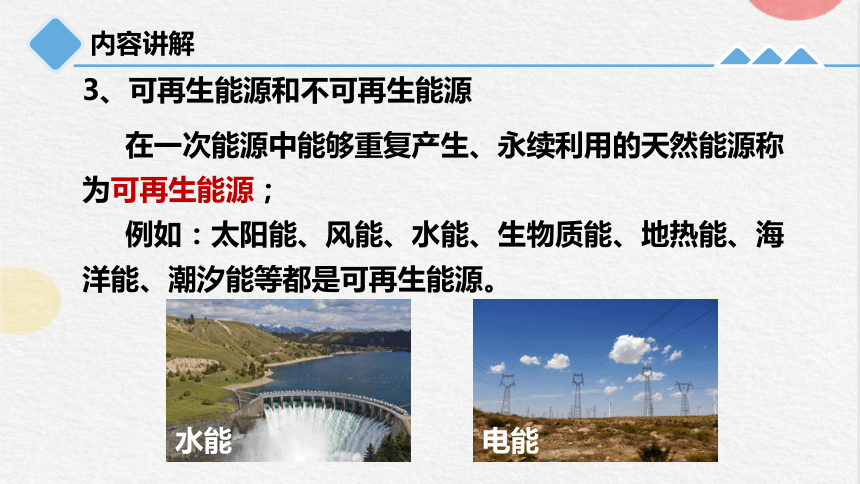 内容讲解

3、可再生能源和不可再生能源

在一次能源中能够重复产生、永续利用的天然能源称为可再生能源；

例如：太阳能、风能、水能、生物质能、地热能、海洋能、潮汐能等都是可再生能源。

水能

电能